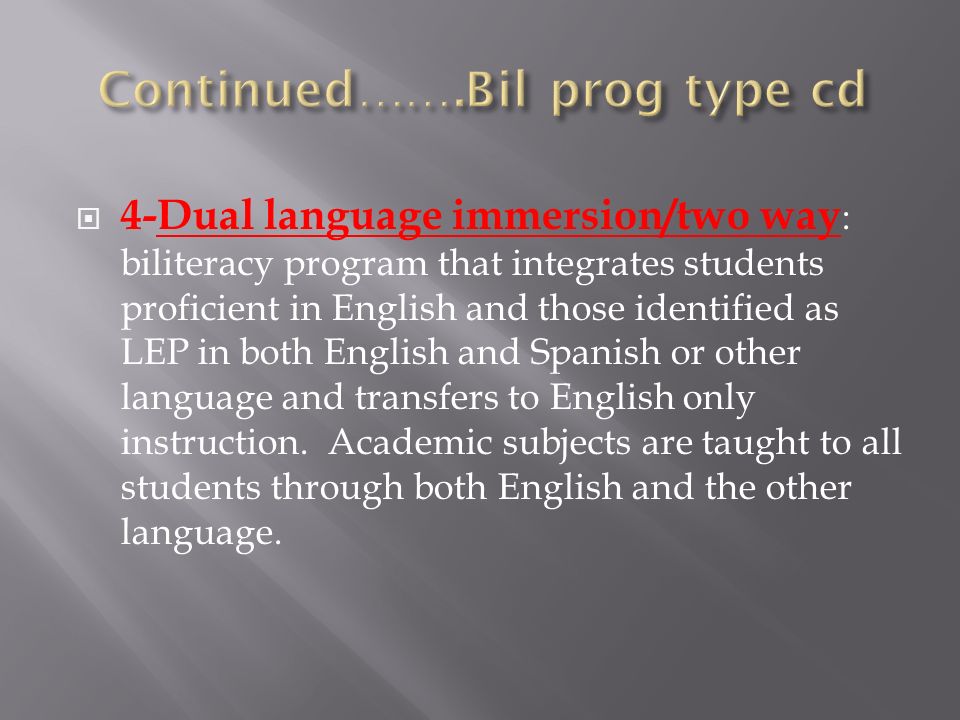 Continued…….Bil prog type cd

4-Dual language immersion/two way: biliteracy program that integrates students proficient in English and those identified as LEP in both English and Spanish or other language and transfers to English only instruction. Academic subjects are taught to all students through both English and the other language.